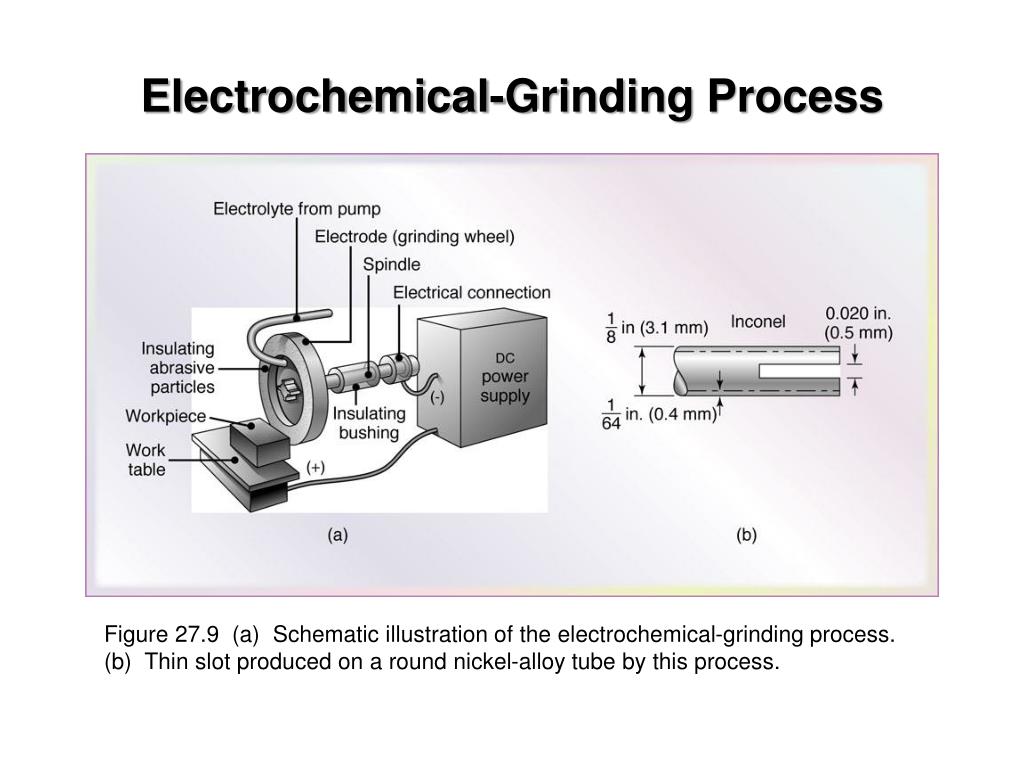 Electrochemical-Grinding Process

Electrolyte from pump
Electrode (grinding wheel)
Spindle
Electrical connection
Insulating abrasive particles
Workpiece
Work table
Insulating bushing
DC power supply
(-)
(+)
(a)

$\frac{1}{8}$ in (3.1 mm)
Inconel
0.020 in. (0.5 mm)
$\frac{1}{64}$ in. (0.4 mm)
(b)

Figure 27.9 (a) Schematic illustration of the electrochemical-grinding process. (b) Thin slot produced on a round nickel-alloy tube by this process.